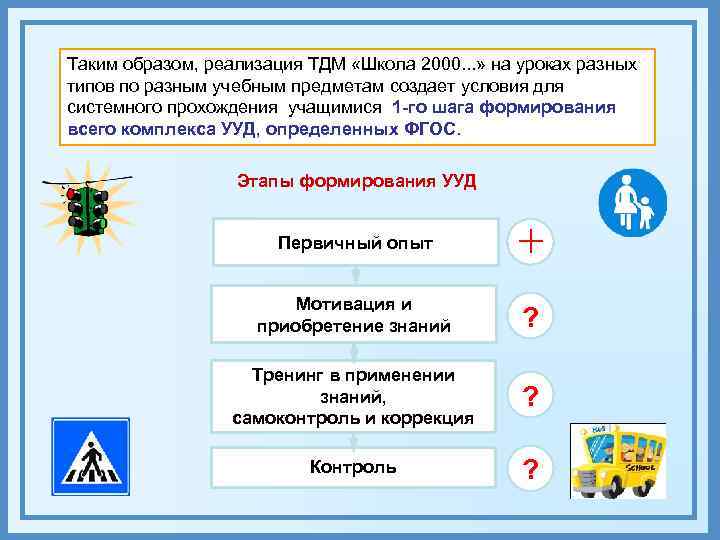 Таким образом, реализация ТДМ «Школа 2000...» на уроках разных типов по разным учебным предметам создает условия для системного прохождения учащимися 1-го шага формирования всего комплекса УУД, определенных ФГОС.

Этапы формирования УУД

Первичный опыт

+

Мотивация и приобретение знаний

?

Тренинг в применении знаний, самоконтроль и коррекция

?

Контроль

?

BUS

SCHOOL